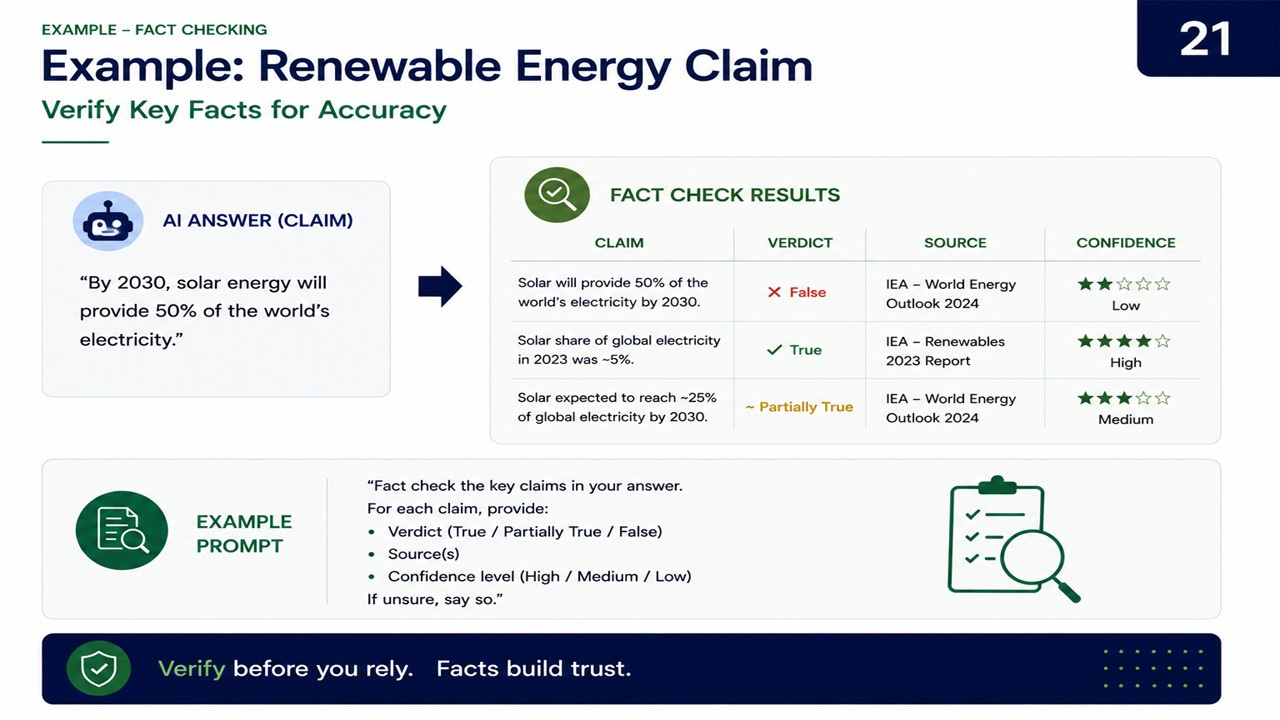 EXAMPLE – FACT CHECKING

21

Example: Renewable Energy Claim

Verify Key Facts for Accuracy

AI ANSWER (CLAIM)

“By 2030, solar energy will provide 50% of the world’s electricity.”

FACT CHECK RESULTS

| CLAIM | VERDICT | SOURCE | CONFIDENCE |
|---|---|---|---|
| Solar will provide 50% of the world’s electricity by 2030. | ✕ False | IEA – World Energy Outlook 2024 | ★★☆☆☆ Low |
| Solar share of global electricity in 2023 was ~5%. | ✓ True | IEA – Renewables 2023 Report | ★★★★☆ High |
| Solar expected to reach ~25% of global electricity by 2030. | ~ Partially True | IEA – World Energy Outlook 2024 | ★★★☆☆ Medium |

EXAMPLE PROMPT

“Fact check the key claims in your answer.
For each claim, provide:
• Verdict (True / Partially True / False)
• Source(s)
• Confidence level (High / Medium / Low)
If unsure, say so.”

Verify before you rely. Facts build trust.